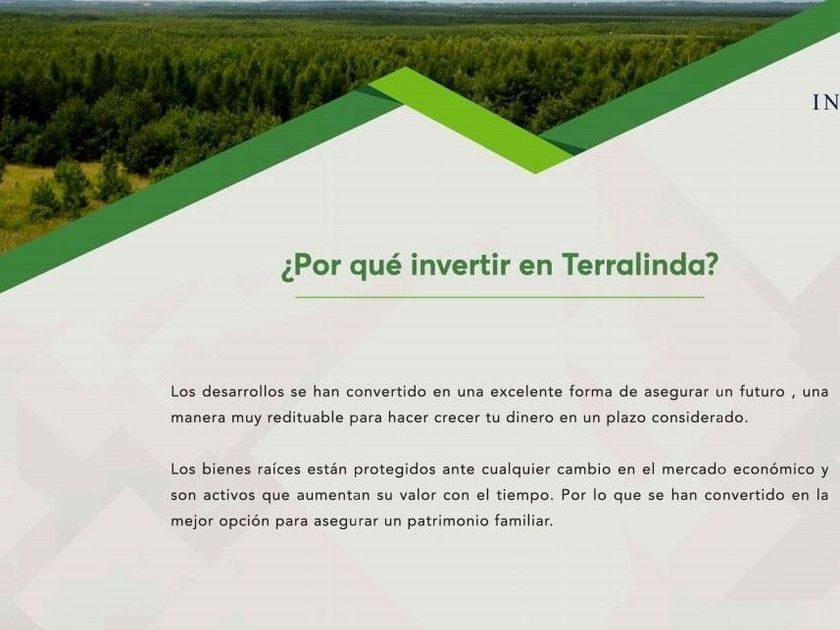 IN

¿Por qué invertir en Terralinda?

Los desarrollos se han convertido en una excelente forma de asegurar un futuro , una manera muy redituable para hacer crecer tu dinero en un plazo considerado.

Los bienes raíces están protegidos ante cualquier cambio en el mercado económico y son activos que aumentan su valor con el tiempo. Por lo que se han convertido en la mejor opción para asegurar un patrimonio familiar.